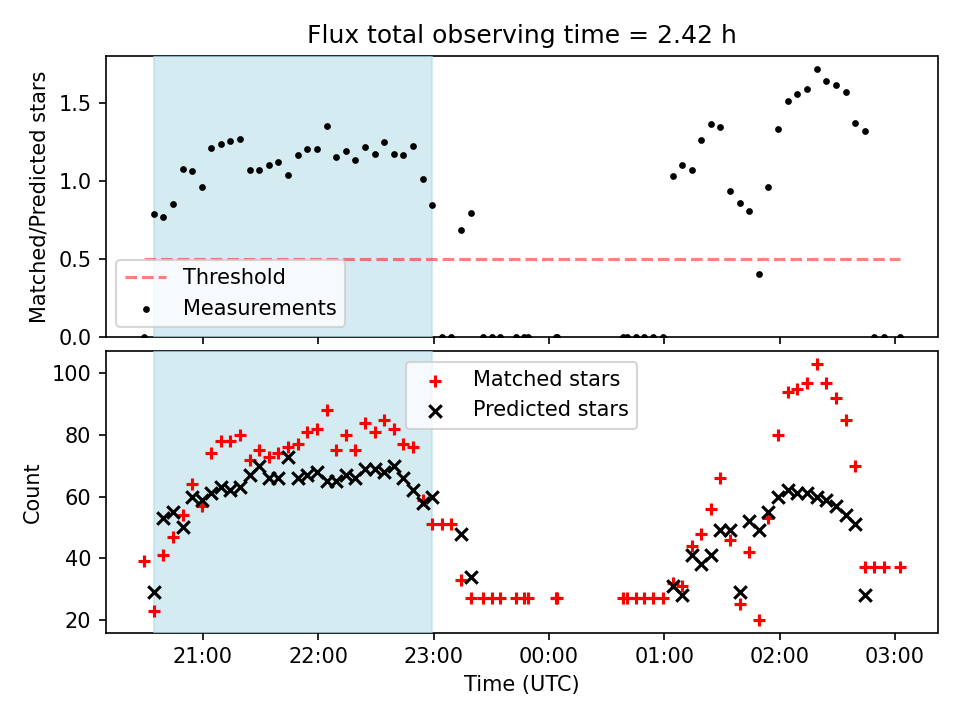 Flux total observing time = 2.42 h

Matched/Predicted stars

1.5
1.0
0.5
0.0

Threshold
Measurements

Count

100
80
60
40
20

Matched stars
Predicted stars

21:00
22:00
23:00
00:00
01:00
02:00
03:00

Time (UTC)